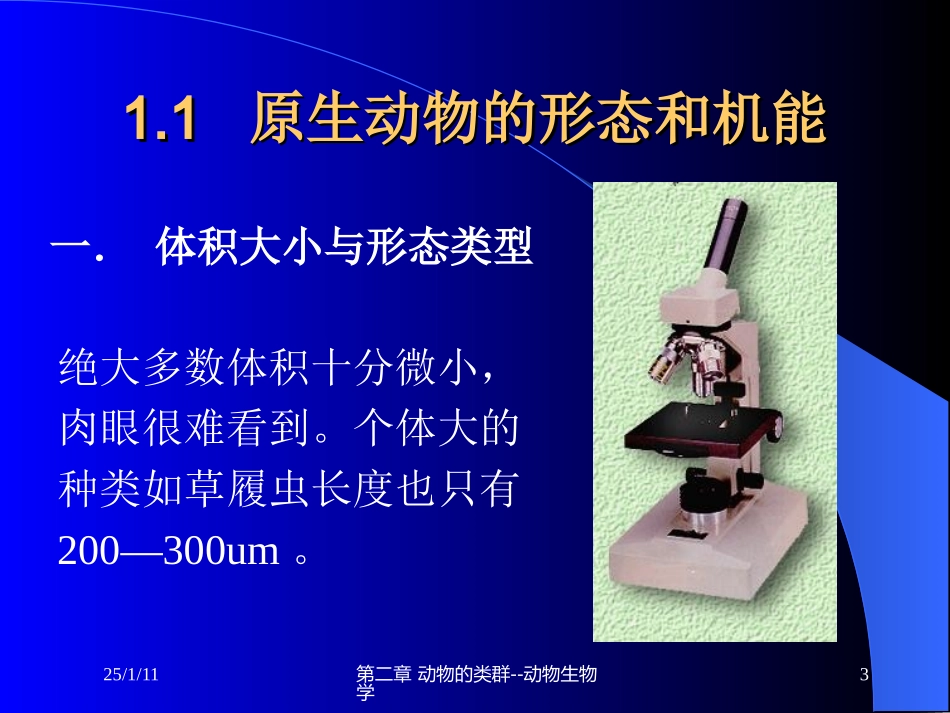 1.1 原生动物的形态和机能

一. 体积大小与形态类型

绝大多数体积十分微小，肉眼很难看到。个体大的种类如草履虫长度也只有200—300um 。

25/1/11

第二章 动物的类群--动物生物学

3